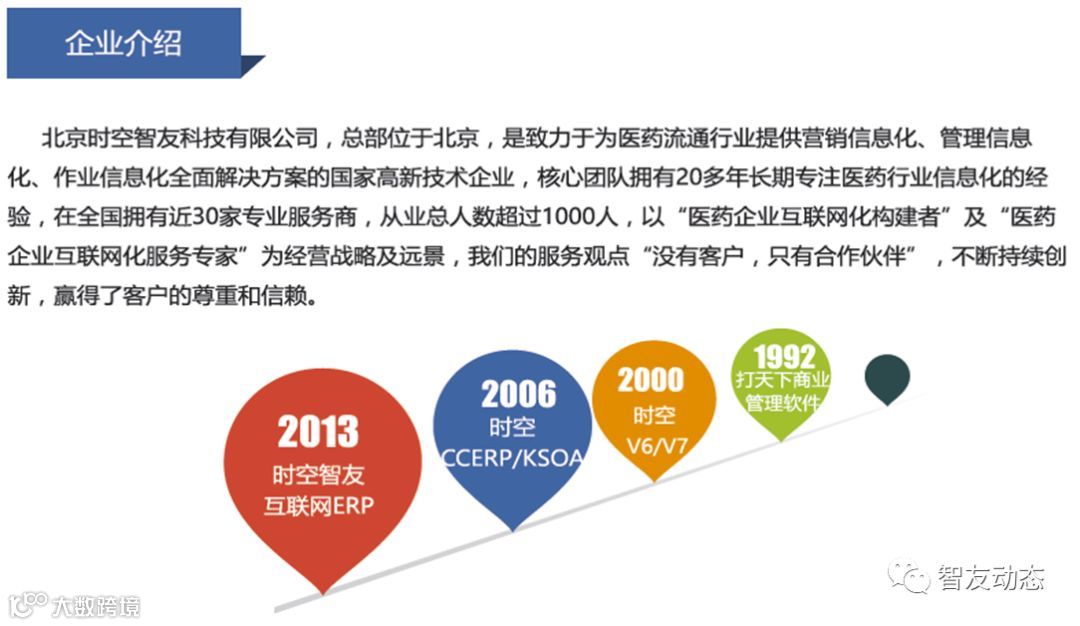 企业介绍

北京时空智友科技有限公司，总部位于北京，是致力于为医药流通行业提供营销信息化、管理信息化、作业信息化全面解决方案的国家高新技术企业，核心团队拥有20多年长期专注医药行业信息化的经验，在全国拥有近30家专业服务商，从业总人数超过1000人，以“医药企业互联网化构建者”及“医药企业互联网化服务专家”为经营战略及远景，我们的服务观点“没有客户，只有合作伙伴”，不断持续创新，赢得了客户的尊重和信赖。

2013
时空智友
互联网ERP

2006
时空
CCERP/KSOA

2000
时空
V6/V7

1992
打天下商业
管理软件

智友动态

大数跨境